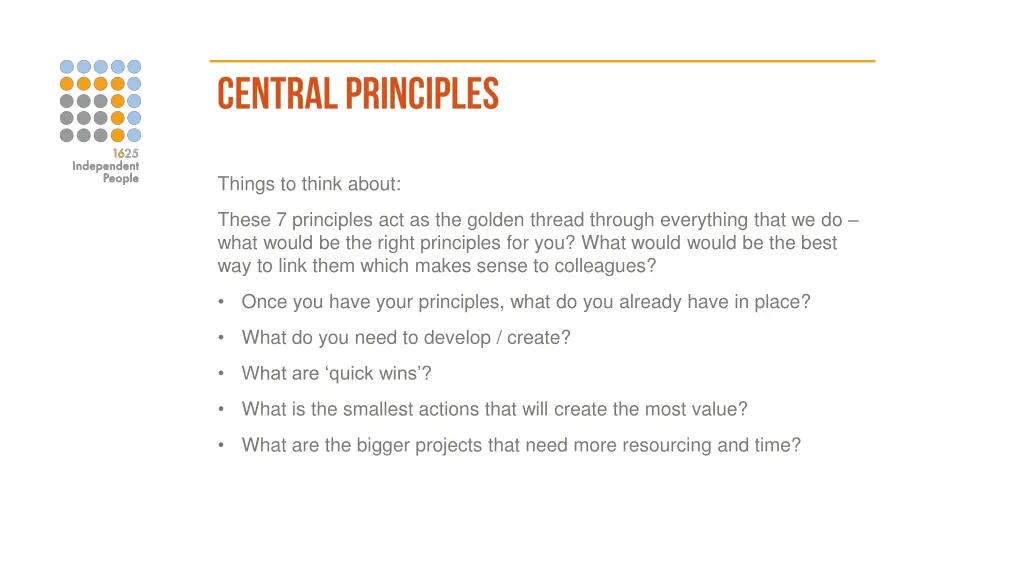 1625
Independent
People

CENTRAL PRINCIPLES

Things to think about:

These 7 principles act as the golden thread through everything that we do – what would be the right principles for you? What would would be the best way to link them which makes sense to colleagues?

• Once you have your principles, what do you already have in place?

• What do you need to develop / create?

• What are ‘quick wins’?

• What is the smallest actions that will create the most value?

• What are the bigger projects that need more resourcing and time?